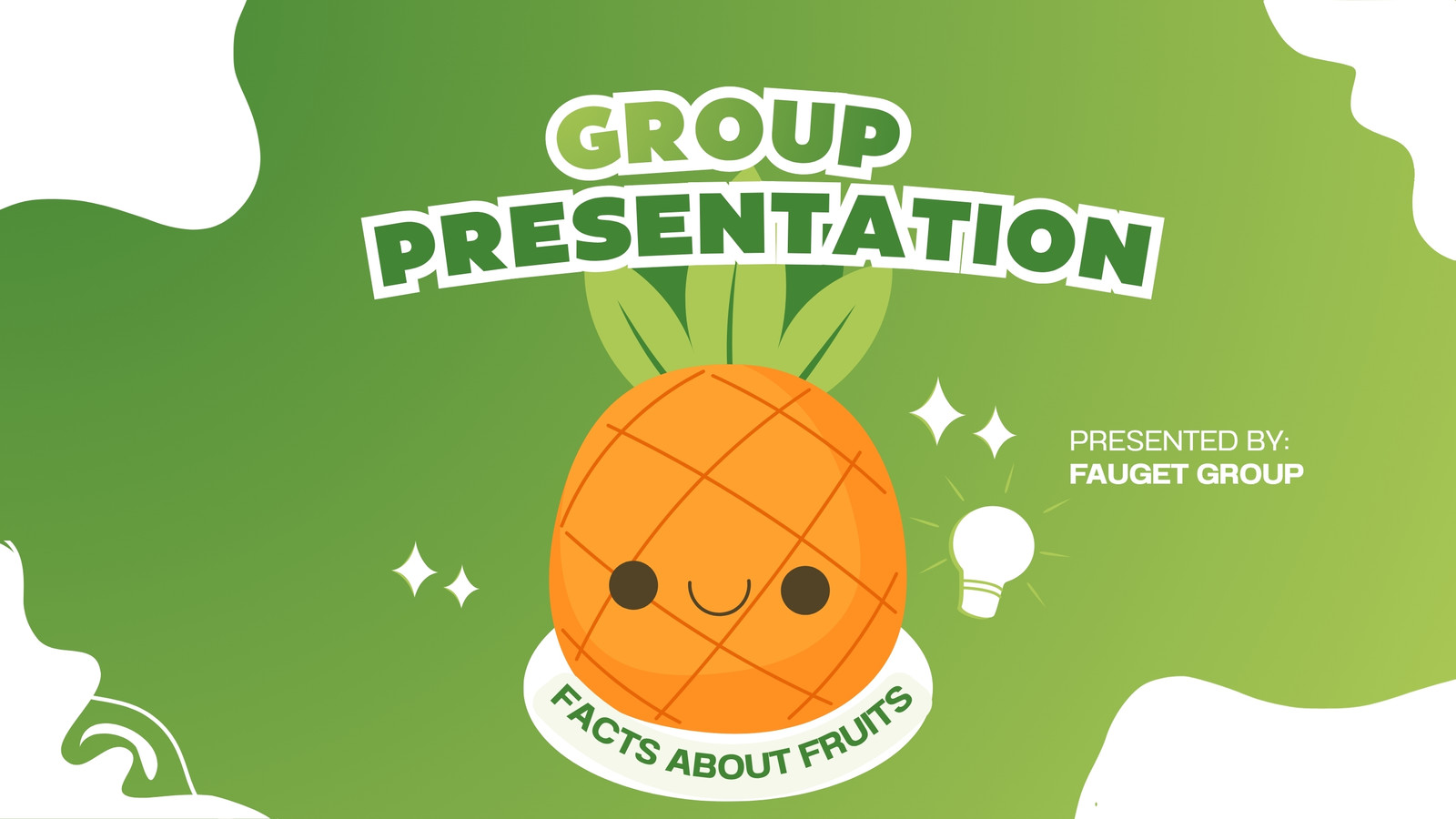 GROUP PRESENTATION

PRESENTED BY:
FAUGET GROUP

FACTS ABOUT FRUITS